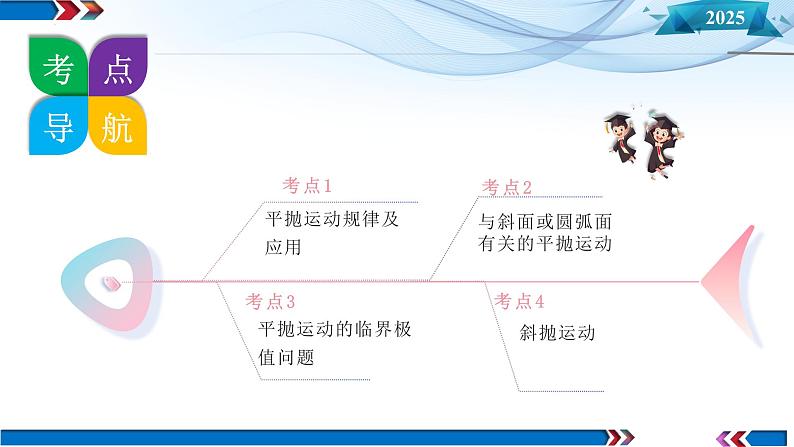 2025

考点导航

考点1
平抛运动规律及应用

考点2
与斜面或圆弧面有关的平抛运动

考点3
平抛运动的临界极值问题

考点4
斜抛运动